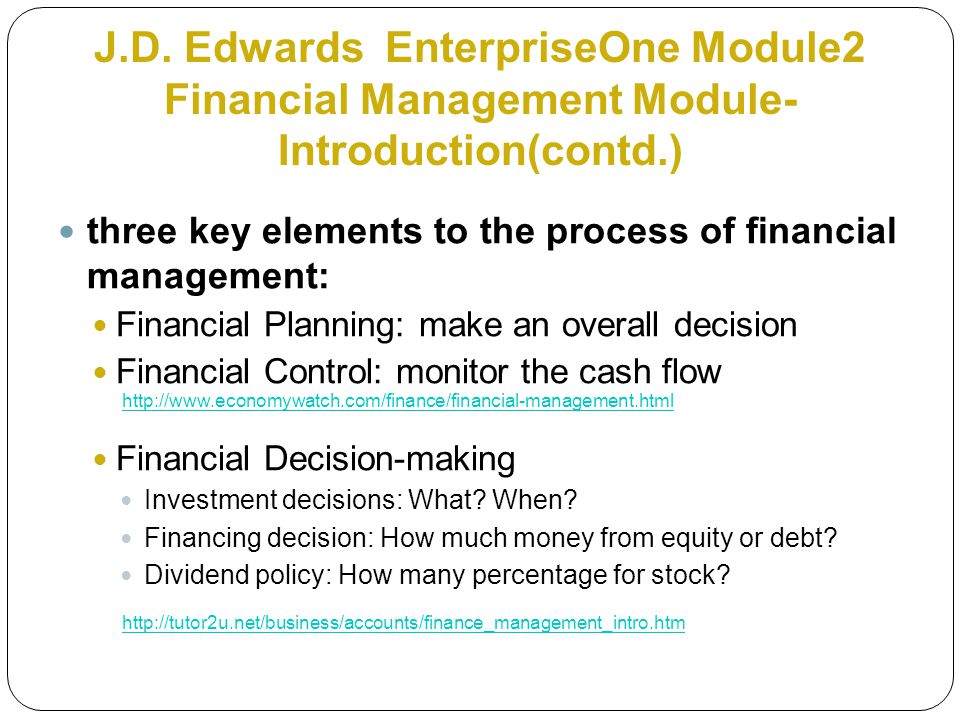 J.D. Edwards EnterpriseOne Module2 Financial Management Module-Introduction(contd.)

three key elements to the process of financial management:

Financial Planning: make an overall decision

Financial Control: monitor the cash flow

http://www.economywatch.com/finance/financial-management.html

Financial Decision-making

Investment decisions: What? When?

Financing decision: How much money from equity or debt?

Dividend policy: How many percentage for stock?

http://tutor2u.net/business/accounts/finance_management_intro.htm